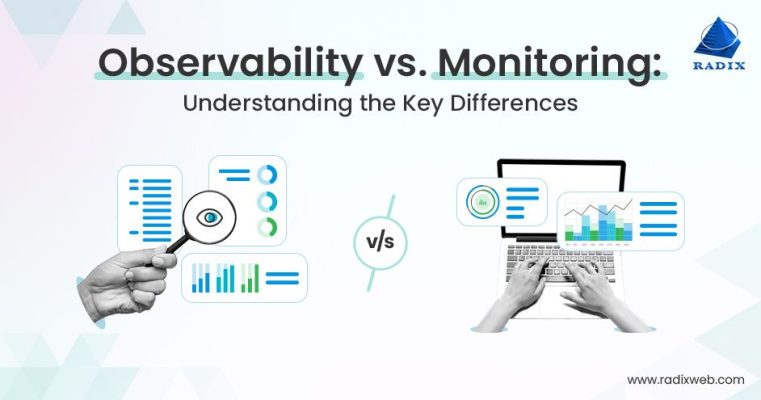 RADIX

Observability vs. Monitoring:
Understanding the Key Differences

v/s

www.radixweb.com